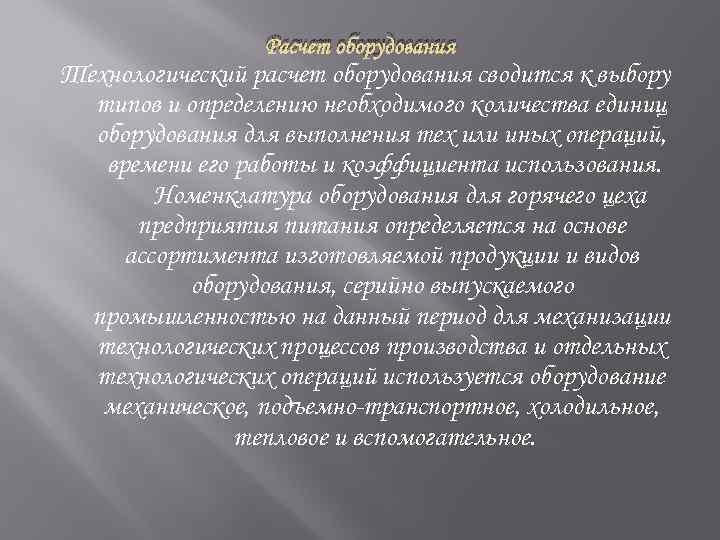 Расчет оборудования

Технологический расчет оборудования сводится к выбору типов и определению необходимого количества единиц оборудования для выполнения тех или иных операций, времени его работы и коэффициента использования.

Номенклатура оборудования для горячего цеха предприятия питания определяется на основе ассортимента изготовляемой продукции и видов оборудования, серийно выпускаемого промышленностью на данный период для механизации технологических процессов производства и отдельных технологических операций используется оборудование механическое, подъемно-транспортное, холодильное, тепловое и вспомогательное.